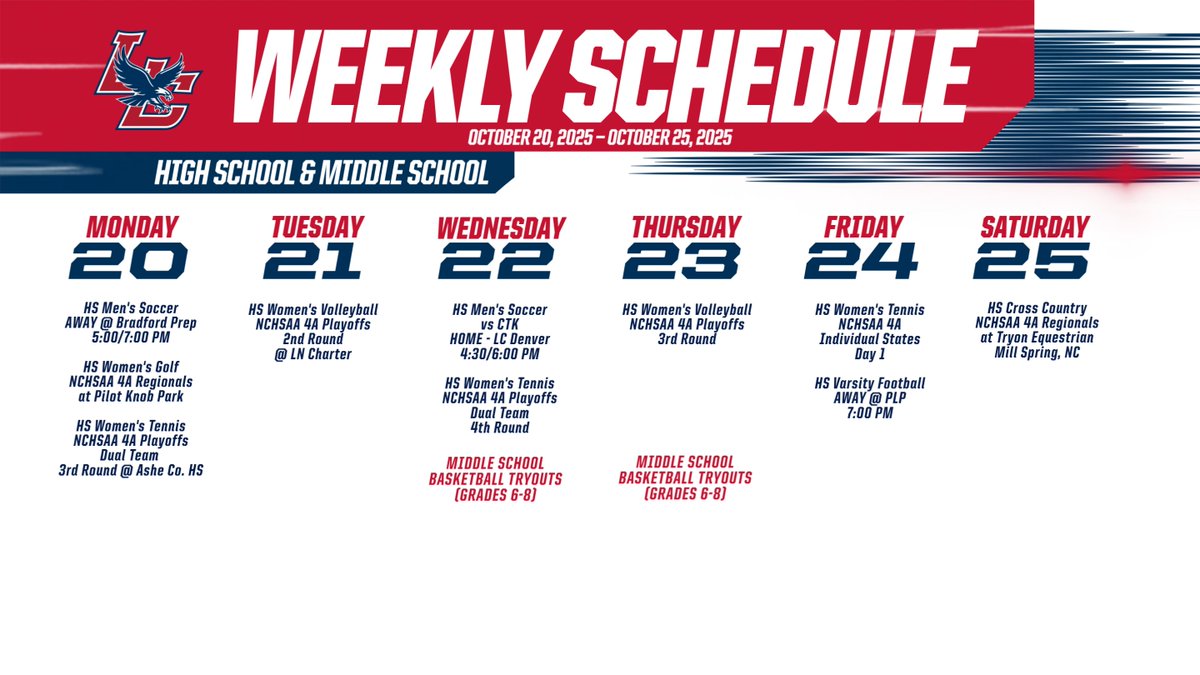 LC

WEEKLY SCHEDULE

OCTOBER 20, 2025 – OCTOBER 25, 2025

HIGH SCHOOL & MIDDLE SCHOOL

MONDAY
20

HS Men's Soccer
AWAY @ Bradford Prep
5:00/7:00 PM

HS Women's Golf
NCHSAA 4A Regionals
at Pilot Knob Park

HS Women's Tennis
NCHSAA 4A Playoffs
Dual Team
3rd Round @ Ashe Co. HS

TUESDAY
21

HS Women's Volleyball
NCHSAA 4A Playoffs
2nd Round
@ LN Charter

WEDNESDAY
22

HS Men's Soccer
vs CTK
HOME - LC Denver
4:30/6:00 PM

HS Women's Tennis
NCHSAA 4A Playoffs
Dual Team
4th Round

MIDDLE SCHOOL
BASKETBALL TRYOUTS
(GRADES 6-8)

THURSDAY
23

HS Women's Volleyball
NCHSAA 4A Playoffs
3rd Round

MIDDLE SCHOOL
BASKETBALL TRYOUTS
(GRADES 6-8)

FRIDAY
24

HS Women's Tennis
NCHSAA 4A
Individual States
Day 1

HS Varsity Football
AWAY @ PLP
7:00 PM

SATURDAY
25

HS Cross Country
NCHSAA 4A Regionals
at Tryon Equestrian
Mill Spring, NC